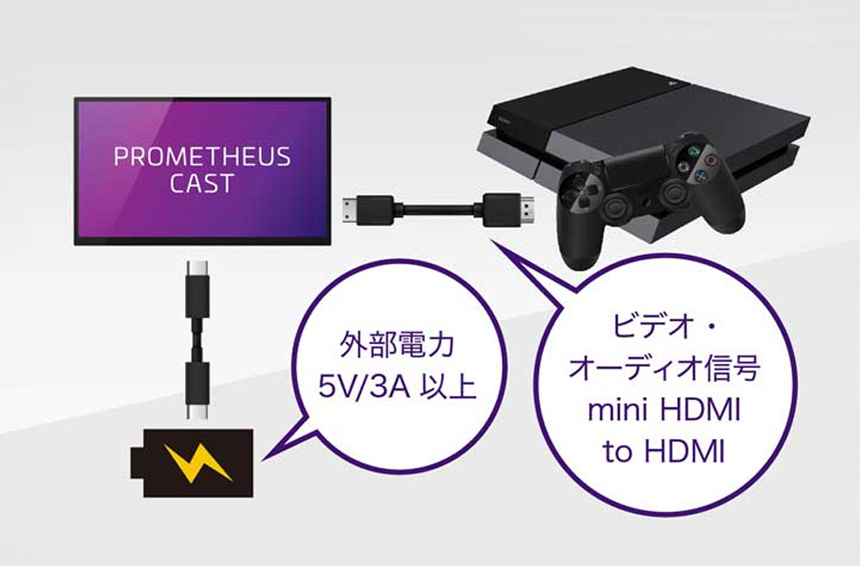 PROMETHEUS CAST

外部電力
5V/3A 以上

ビデオ・
オーディオ信号
mini HDMI
to HDMI